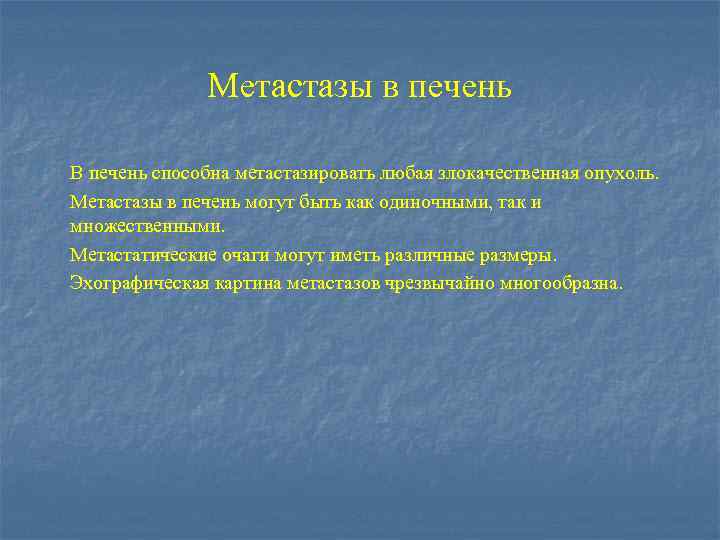 Метастазы в печень

В печень способна метастазировать любая злокачественная опухоль.

Метастазы в печень могут быть как одиночными, так и множественными.

Метастатические очаги могут иметь различные размеры.

Эхографическая картина метастазов чрезвычайно многообразна.